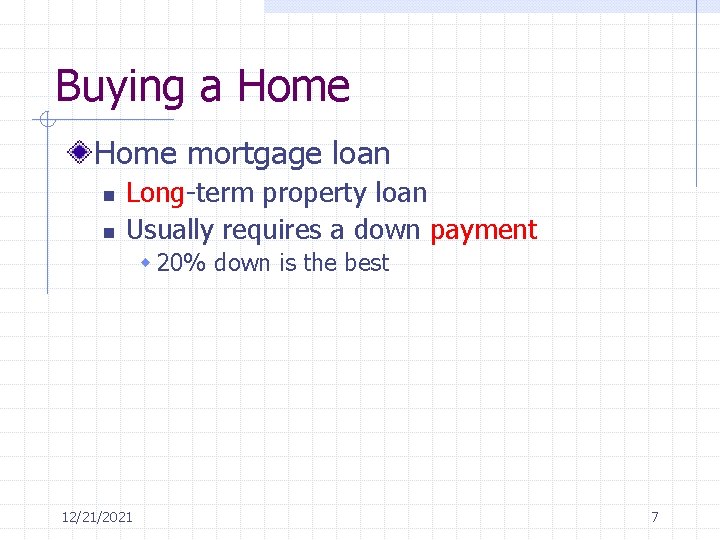 Buying a Home

Home mortgage loan

Long-term property loan

Usually requires a down payment

20% down is the best

12/21/2021

7